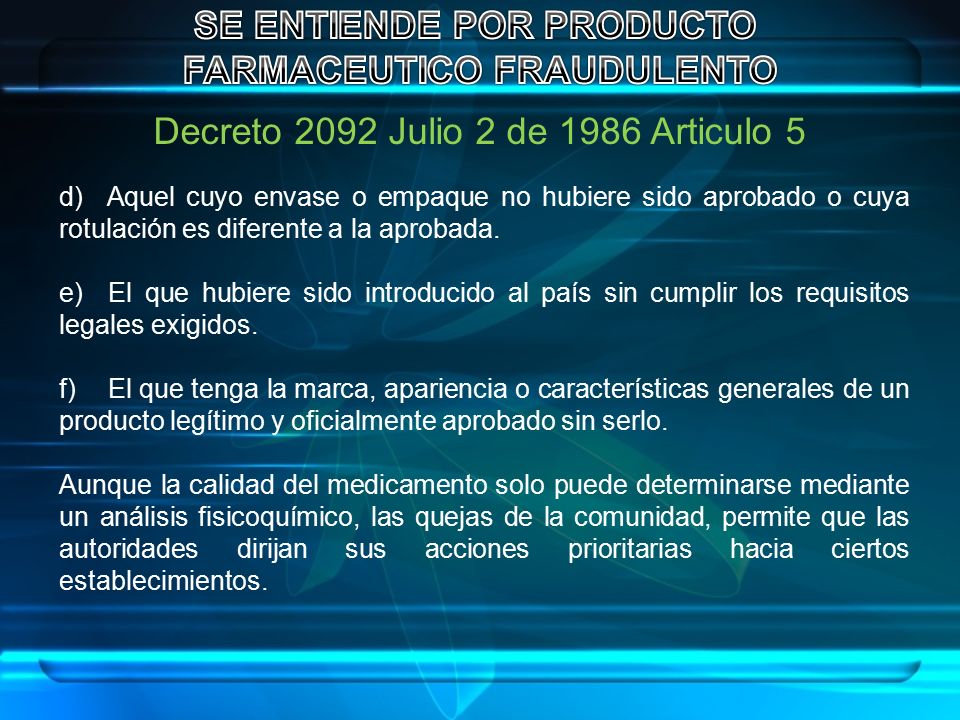 SE ENTIENDE POR PRODUCTO FARMACEUTICO FRAUDULENTO

Decreto 2092 Julio 2 de 1986 Articulo 5

d) Aquel cuyo envase o empaque no hubiere sido aprobado o cuya rotulación es diferente a la aprobada.

e) El que hubiere sido introducido al país sin cumplir los requisitos legales exigidos.

f) El que tenga la marca, apariencia o características generales de un producto legítimo y oficialmente aprobado sin serlo.

Aunque la calidad del medicamento solo puede determinarse mediante un análisis fisicoquímico, las quejas de la comunidad, permite que las autoridades dirijan sus acciones prioritarias hacia ciertos establecimientos.